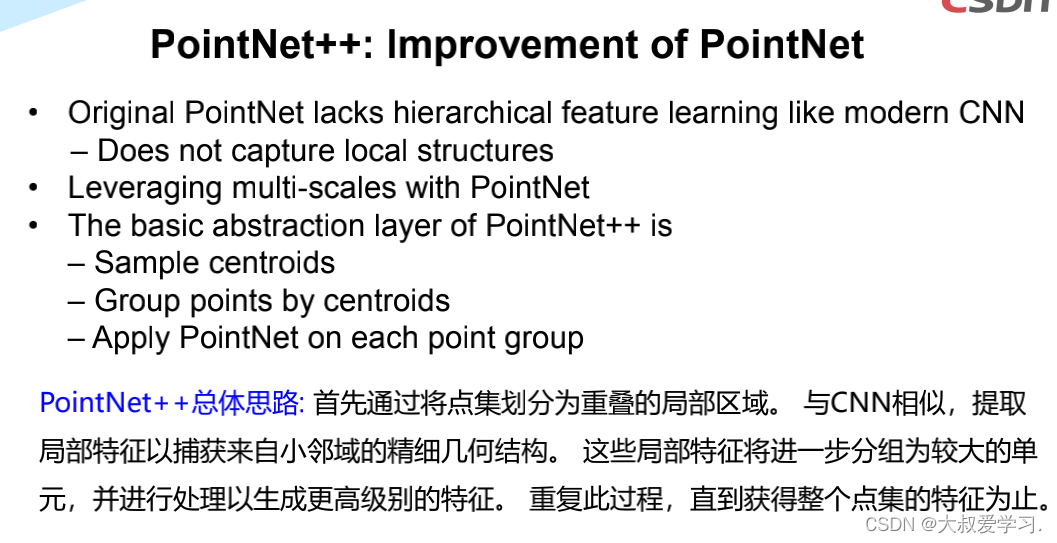 CSDN

PointNet++: Improvement of PointNet

• Original PointNet lacks hierarchical feature learning like modern CNN
– Does not capture local structures
• Leveraging multi-scales with PointNet
• The basic abstraction layer of PointNet++ is
– Sample centroids
– Group points by centroids
– Apply PointNet on each point group

PointNet++总体思路: 首先通过将点集划分为重叠的局部区域。 与CNN相似，提取局部特征以捕获来自小邻域的精细几何结构。 这些局部特征将进一步分组为较大的单元，并进行处理以生成更高级别的特征。 重复此过程，直到获得整个点集的特征为止。

CSDN @大叔爱学习.